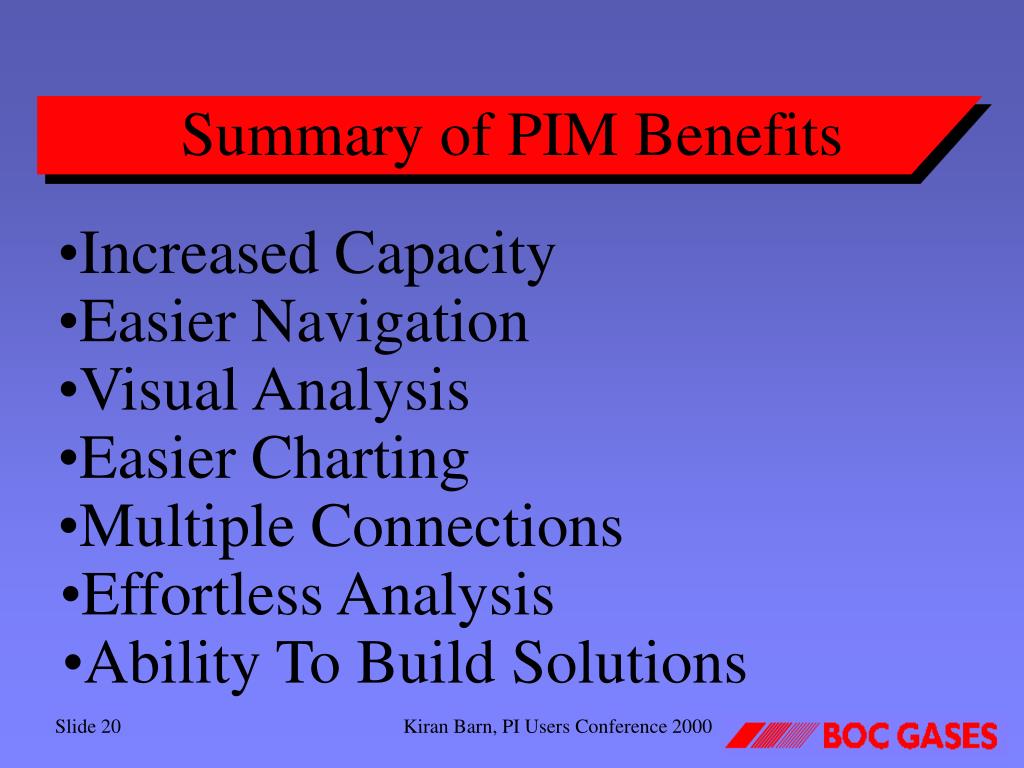 Summary of PIM Benefits

•Increased Capacity
•Easier Navigation
•Visual Analysis
•Easier Charting
•Multiple Connections
•Effortless Analysis
•Ability To Build Solutions

Slide 20

Kiran Barn, PI Users Conference 2000

BOC GASES